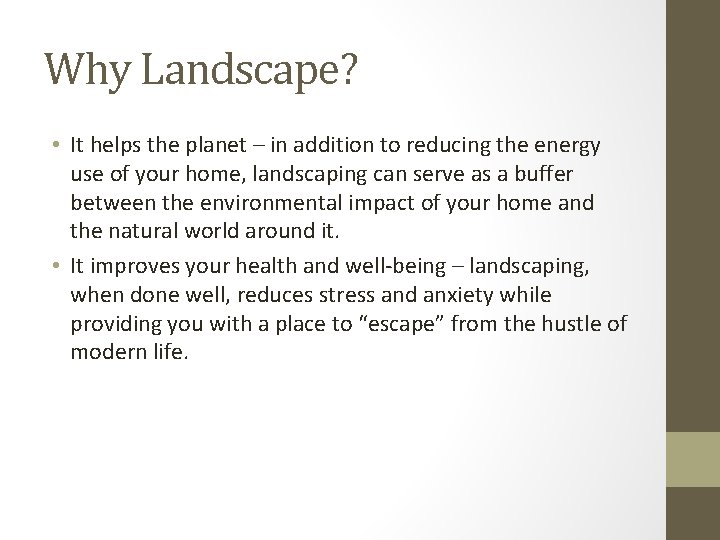 Why Landscape?

• It helps the planet – in addition to reducing the energy use of your home, landscaping can serve as a buffer between the environmental impact of your home and the natural world around it.

• It improves your health and well-being – landscaping, when done well, reduces stress and anxiety while providing you with a place to “escape” from the hustle of modern life.